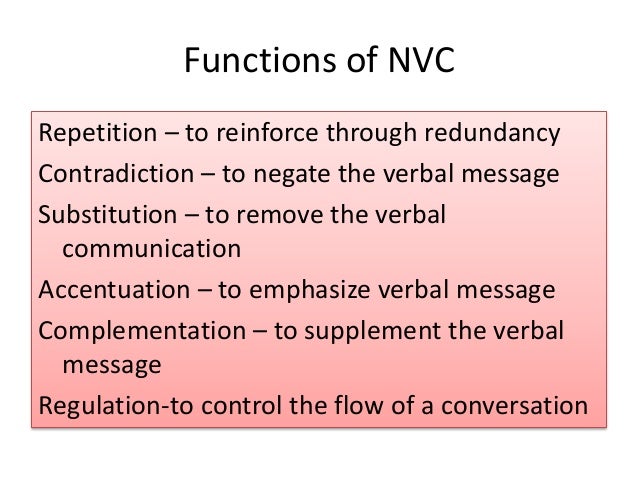 Functions of NVC

Repetition – to reinforce through redundancy

Contradiction – to negate the verbal message

Substitution – to remove the verbal communication

Accentuation – to emphasize verbal message

Complementation – to supplement the verbal message

Regulation-to control the flow of a conversation